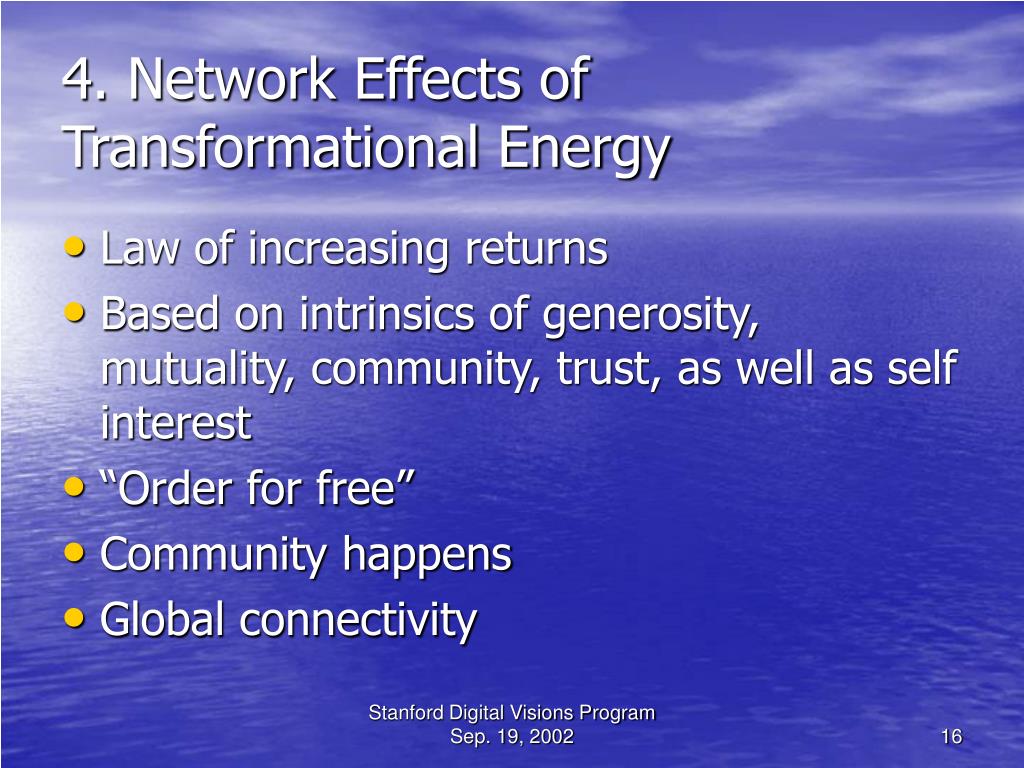 4. Network Effects of Transformational Energy

• Law of increasing returns
• Based on intrinsics of generosity, mutuality, community, trust, as well as self interest
• “Order for free”
• Community happens
• Global connectivity

Stanford Digital Visions Program
Sep. 19, 2002

16